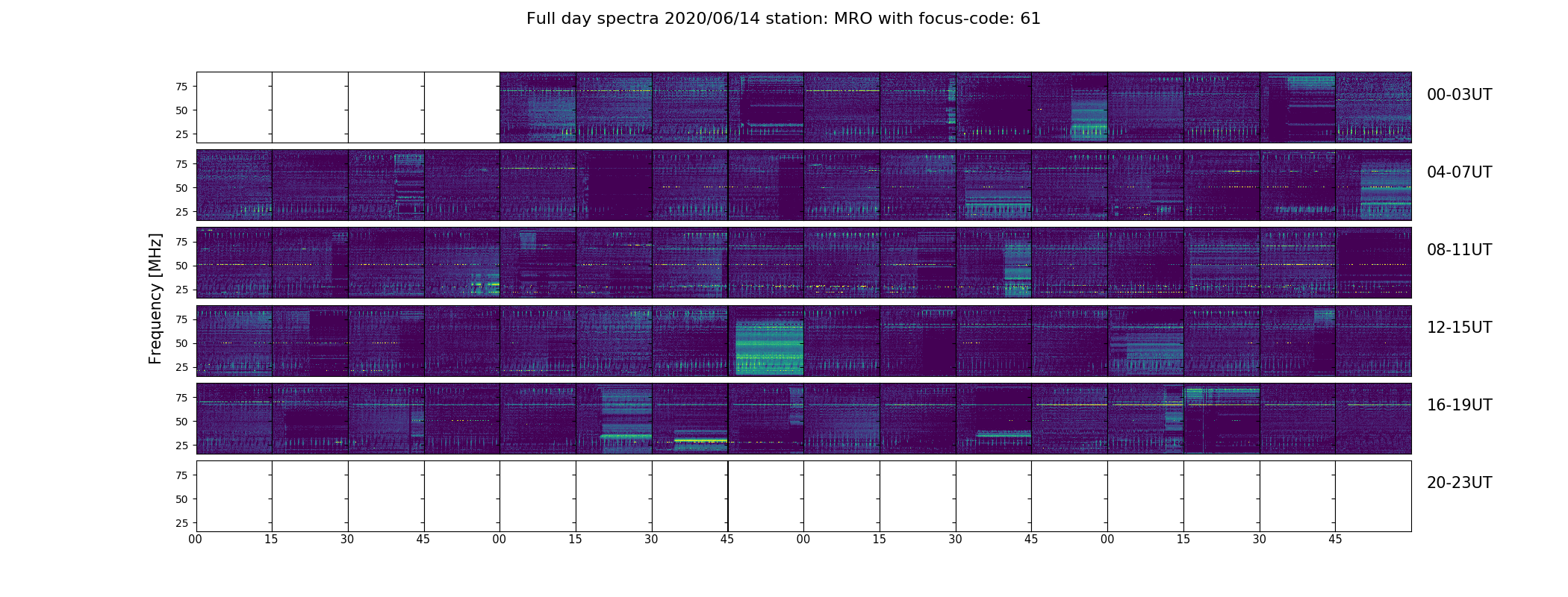 Full day spectra 2020/06/14 station: MRO with focus-code: 61

Frequency [MHz]

75
50
25
00-03UT

75
50
25
04-07UT

75
50
25
08-11UT

75
50
25
12-15UT

75
50
25
16-19UT

75
50
25
20-23UT

00 15 30 45 00 15 30 45 00 15 30 45 00 15 30 45